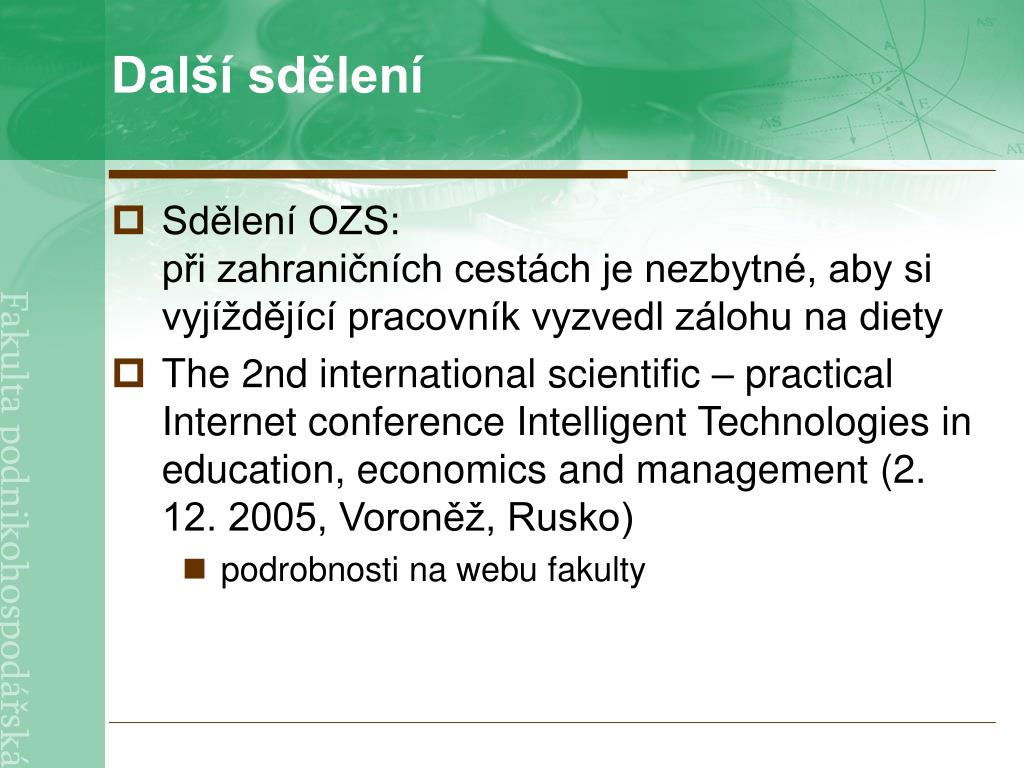 Další sdělení

Sdělení OZS:
při zahraničních cestách je nezbytné, aby si vyjíždějící pracovník vyzvedl zálohu na diety

The 2nd international scientific – practical Internet conference Intelligent Technologies in education, economics and management (2. 12. 2005, Voroněž, Rusko)

podrobnosti na webu fakulty

Fakulta podnikohospodářská